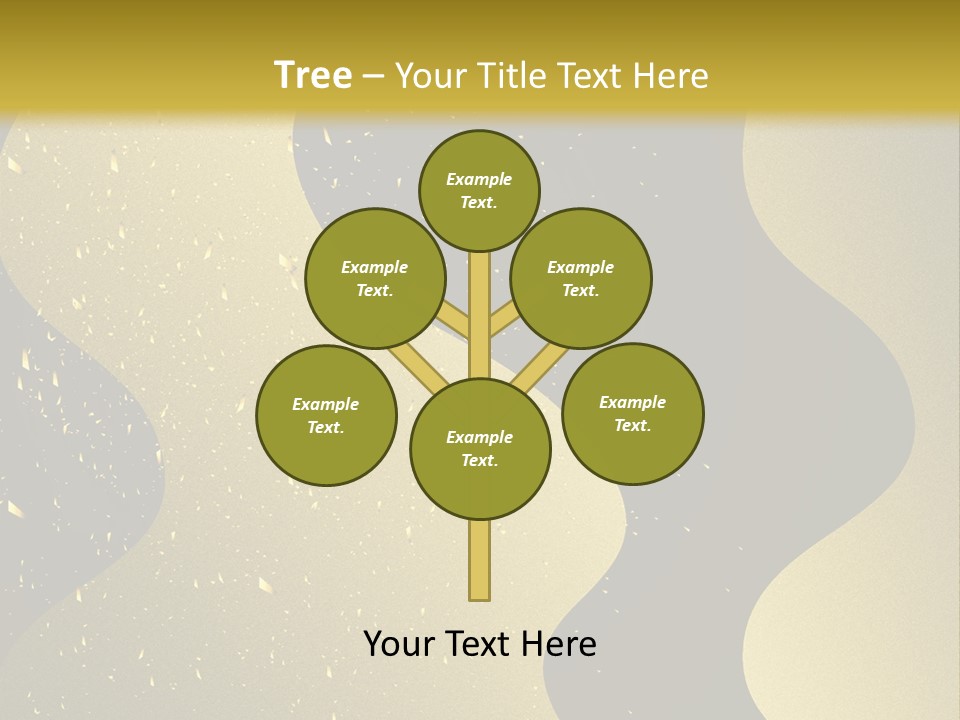 Tree – Your Title Text Here

Example Text.

Example Text.

Example Text.

Example Text.

Example Text.

Example Text.

Your Text Here